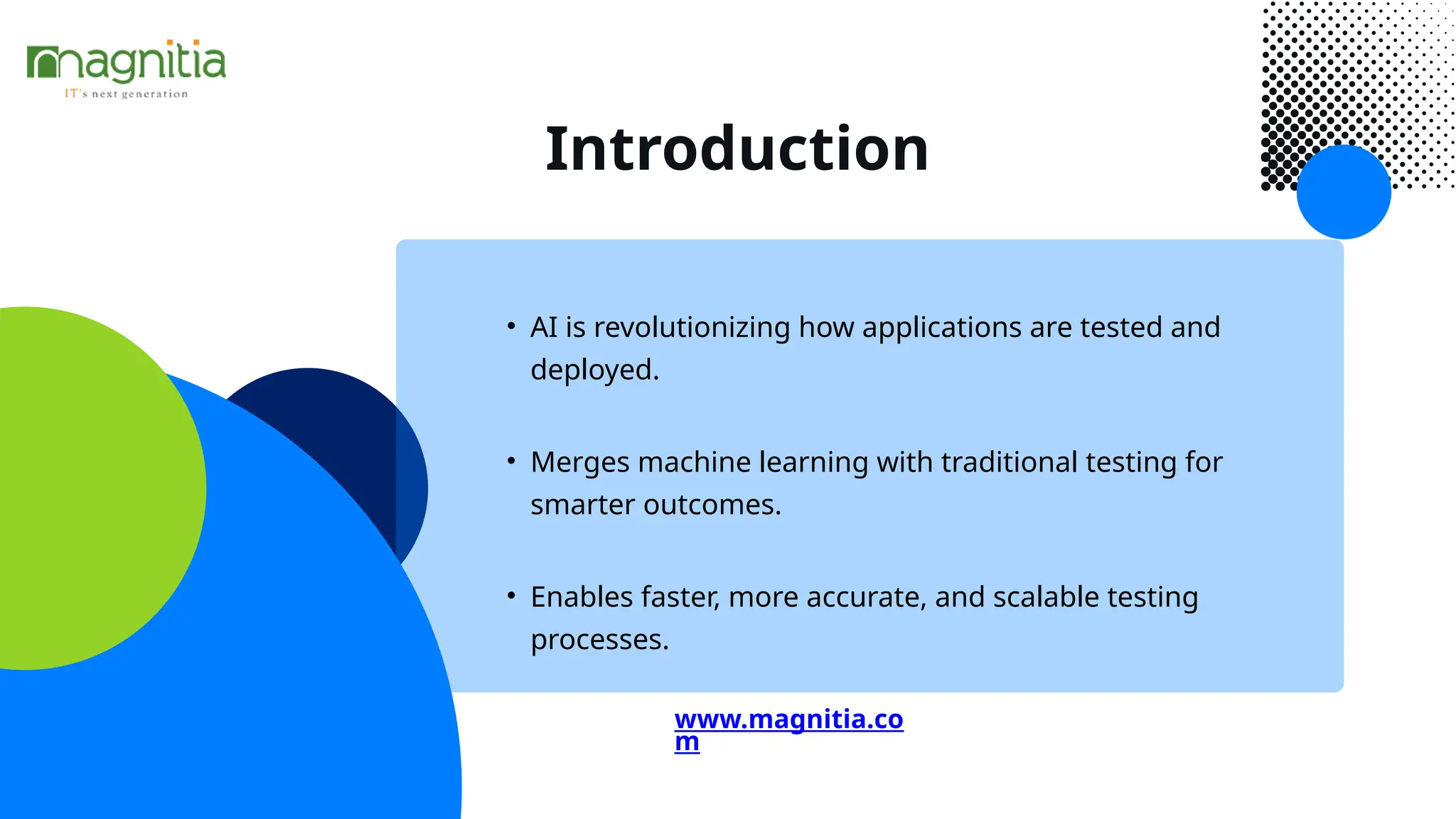 magnitia
IT's next generation

Introduction

• AI is revolutionizing how applications are tested and deployed.

• Merges machine learning with traditional testing for smarter outcomes.

• Enables faster, more accurate, and scalable testing processes.

www.magnitia.com